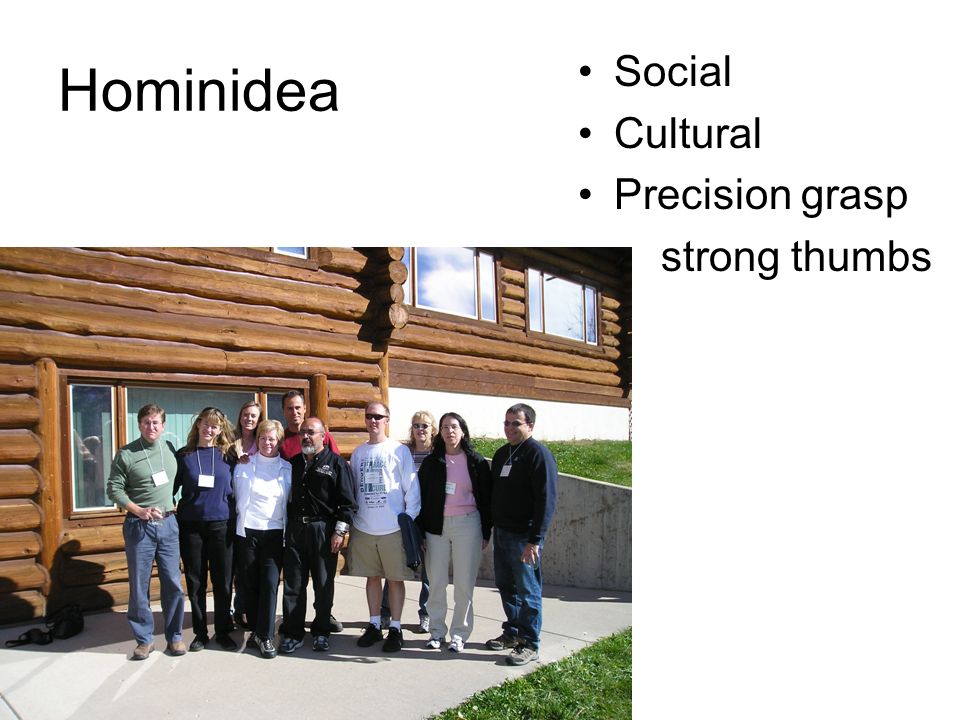 Hominidea

• Social
• Cultural
• Precision grasp
strong thumbs